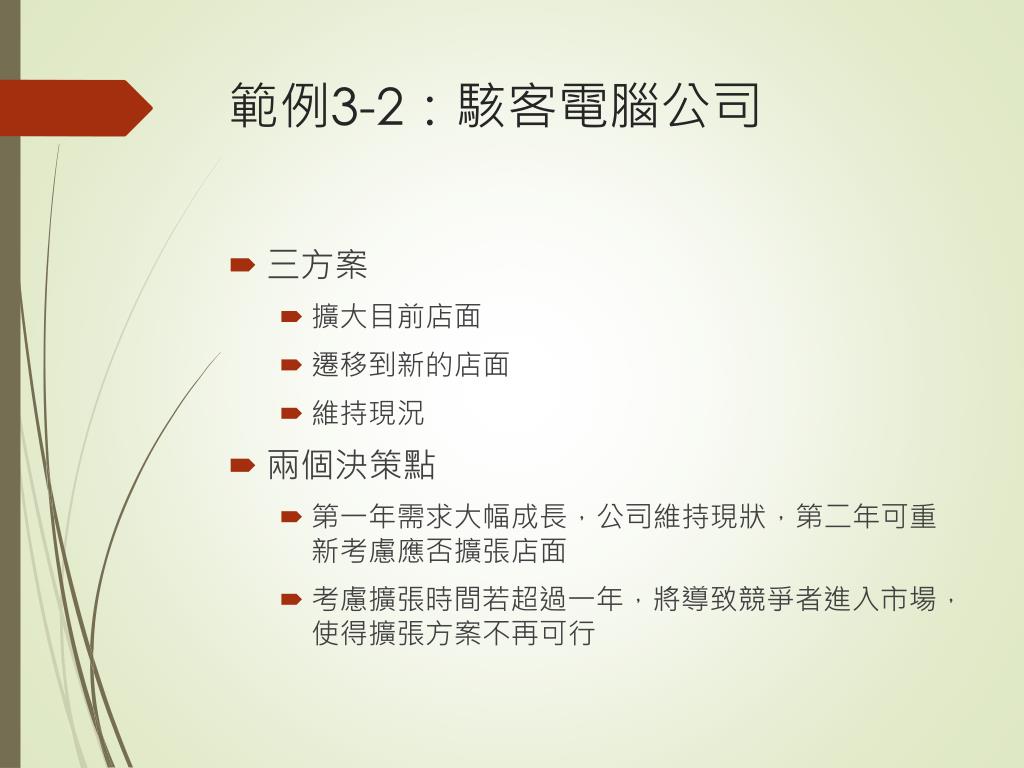 範例3-2：駭客電腦公司

三方案

擴大目前店面

遷移到新的店面

維持現況

兩個決策點

第一年需求大幅成長，公司維持現狀，第二年可重新考慮應否擴張店面

考慮擴張時間若超過一年，將導致競爭者進入市場，使得擴張方案不再可行